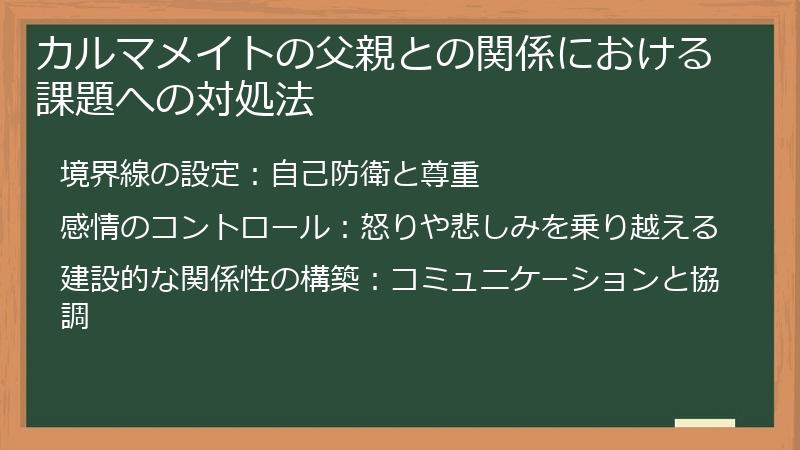 カルマメイトの父親との関係における課題への対処法

境界線の設定：自己防衛と尊重

感情のコントロール：怒りや悲しみを乗り越える

建設的な関係性の構築：コミュニケーションと協調